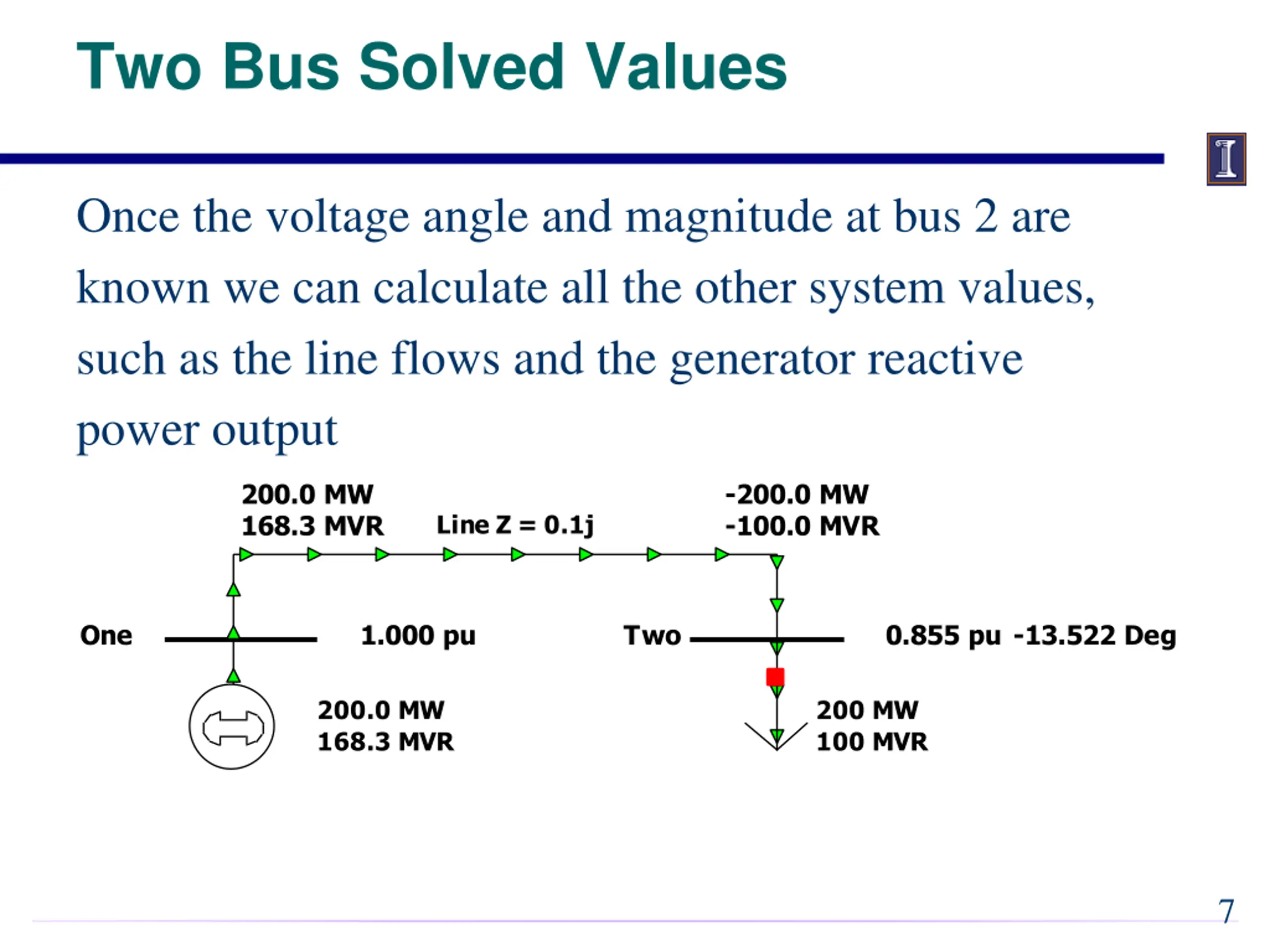 Two Bus Solved Values

I

Once the voltage angle and magnitude at bus 2 are known we can calculate all the other system values, such as the line flows and the generator reactive power output

200.0 MW
168.3 MVR

Line Z = 0.1j

-200.0 MW
-100.0 MVR

One

1.000 pu

Two

0.855 pu -13.522 Deg

200.0 MW
168.3 MVR

200 MW
100 MVR

7